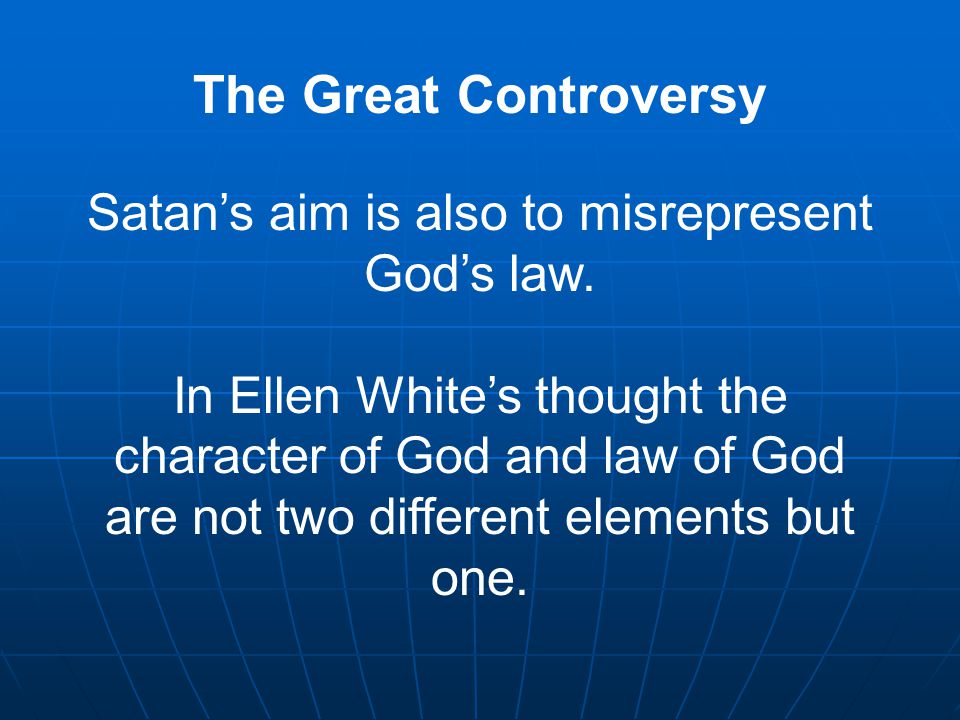 The Great Controversy

Satan’s aim is also to misrepresent God’s law.

In Ellen White’s thought the character of God and law of God are not two different elements but one.